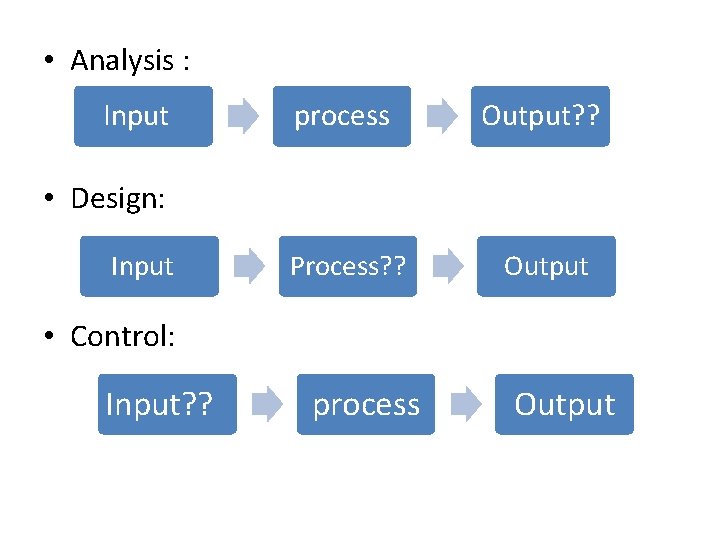 • Analysis :

Input

process

Output??

• Design:

Input

Process??

Output

• Control:

Input??

process

Output